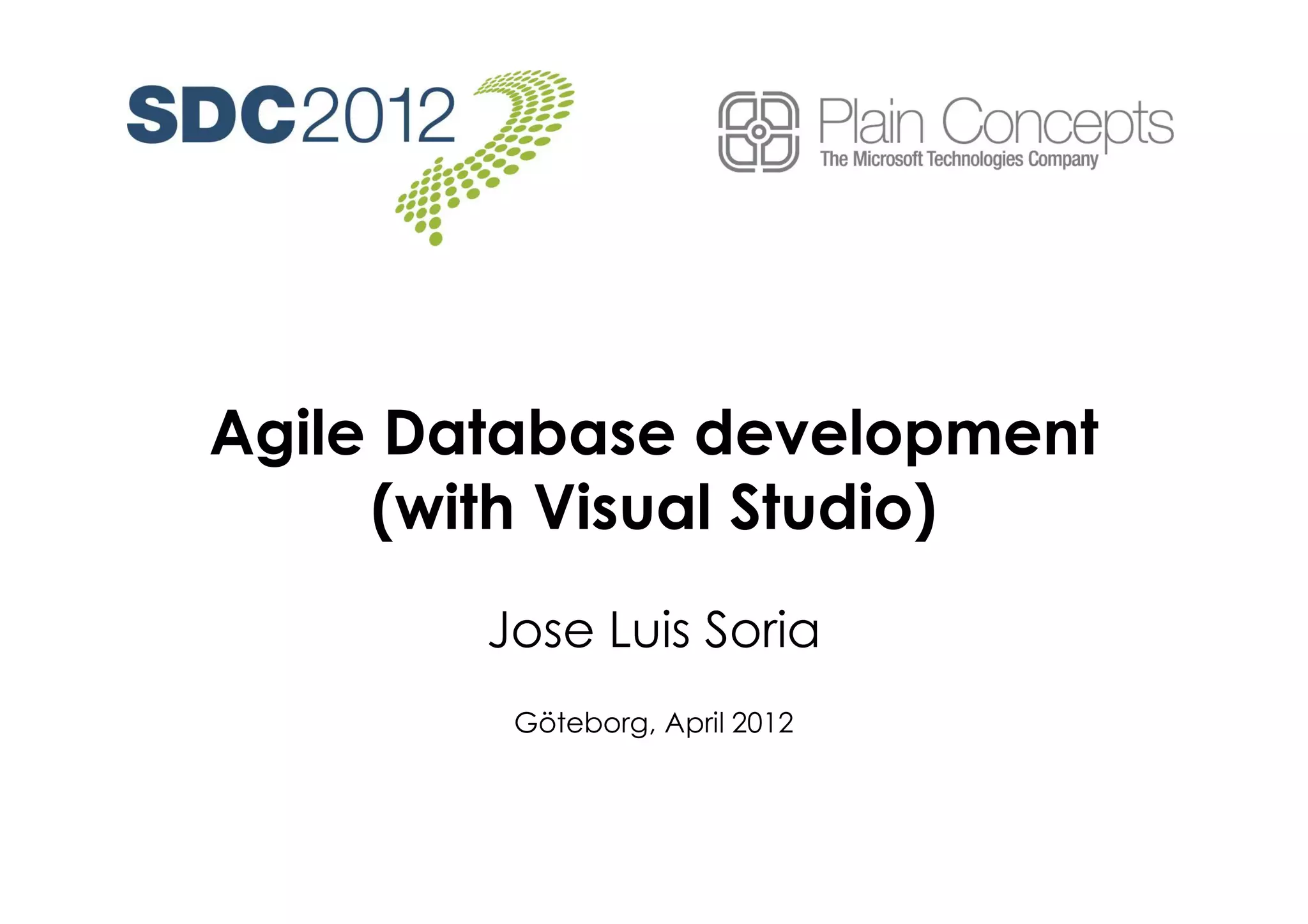 SDC2012

Plain Concepts
The Microsoft Technologies Company

Agile Database development (with Visual Studio)

Jose Luis Soria

Göteborg, April 2012